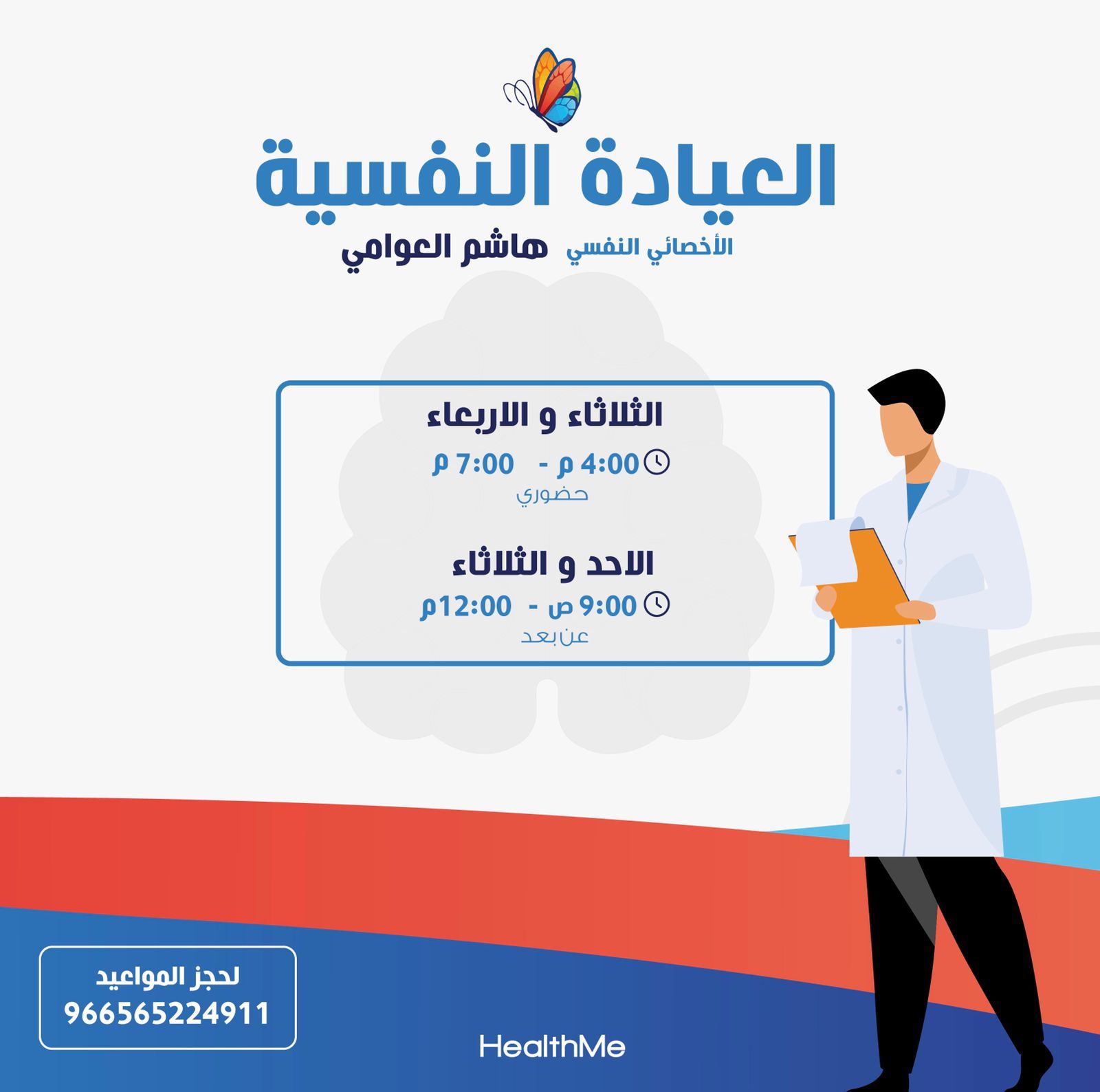 العيادة النفسية

الأخصائي النفسي هاشم العوامي

الثلاثاء و الاربعاء

4:00 م - 7:00 م

حضوري

الاحد و الثلاثاء

9:00 ص - 12:00م

عن بعد

لحجز المواعيد
966565224911

HealthMe